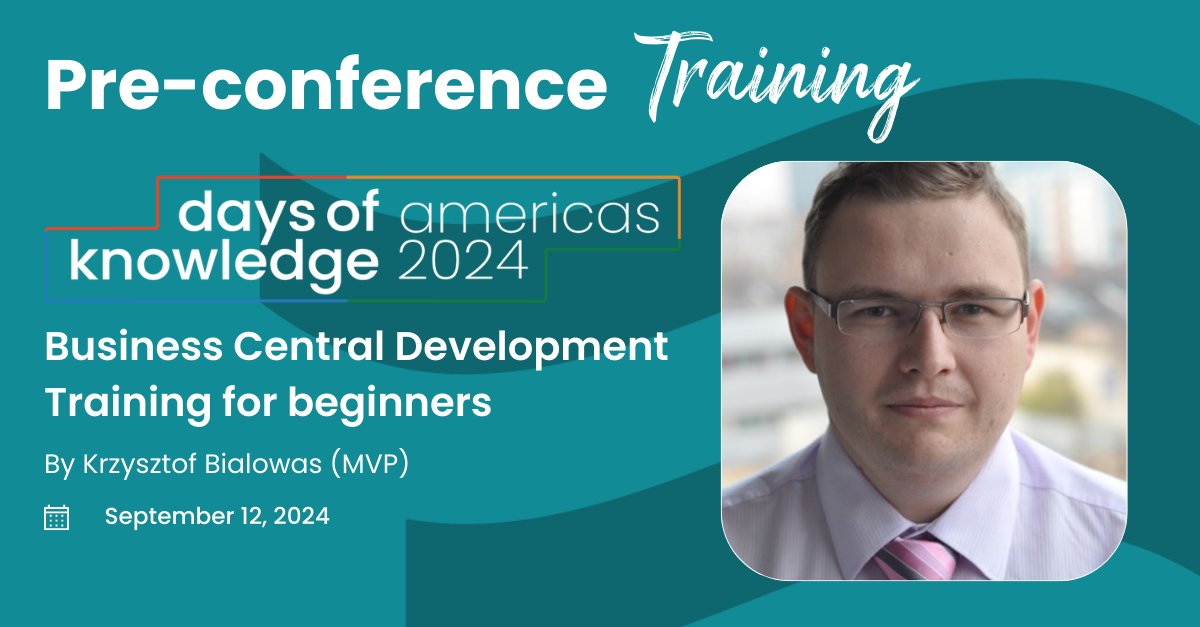 Pre-conference Training

days of knowledge americas 2024

Business Central Development Training for beginners

By Krzysztof Bialowas (MVP)

September 12, 2024